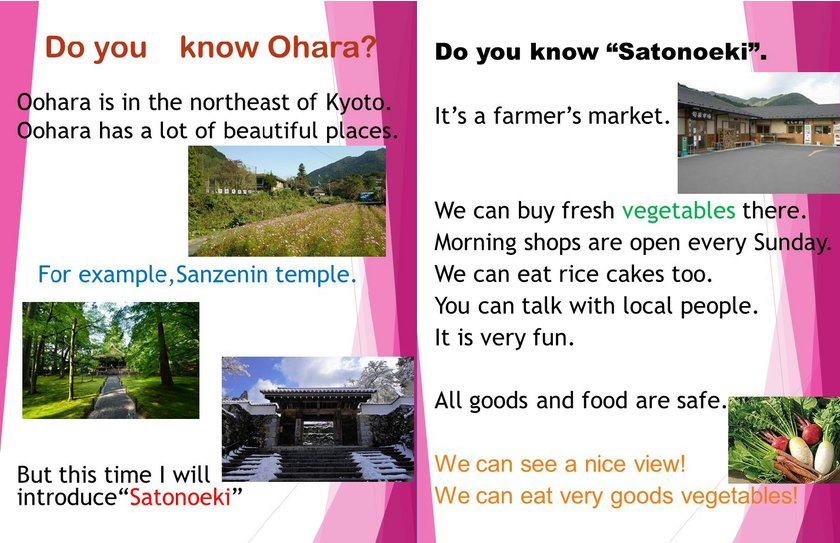 Do you know Ohara?

Oohara is in the northeast of Kyoto.
Oohara has a lot of beautiful places.

For example,Sanzenin temple.

But this time I will introduce“Satonoeki”

Do you know “Satonoeki”.

It’s a farmer’s market.

We can buy fresh vegetables there.
Morning shops are open every Sunday.
We can eat rice cakes too.
You can talk with local people.
It is very fun.

All goods and food are safe.

We can see a nice view!
We can eat very goods vegetables!